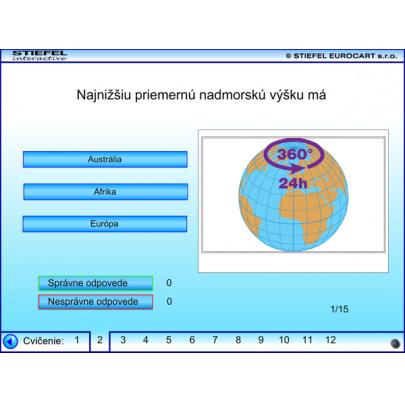 STIEFEL
interactive

© STIEFEL EUROCART s.r.o.

Najnižšiu priemernú nadmorskú výšku má

Austrália

Afrika

Európa

360°

24h

Správne odpovede 0

Nesprávne odpovede 0

1/15

Cvičenie: 1 2 3 4 5 6 7 8 9 10 11 12